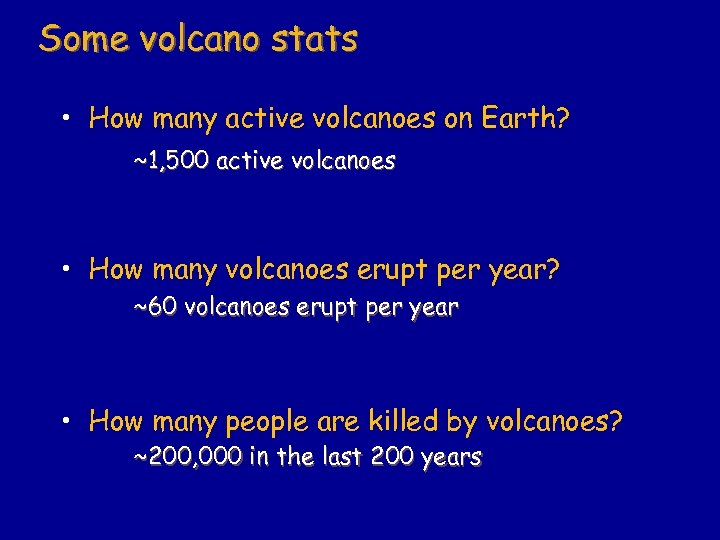 Some volcano stats

• How many active volcanoes on Earth?

~1,500 active volcanoes

• How many volcanoes erupt per year?

~60 volcanoes erupt per year

• How many people are killed by volcanoes?

~200,000 in the last 200 years